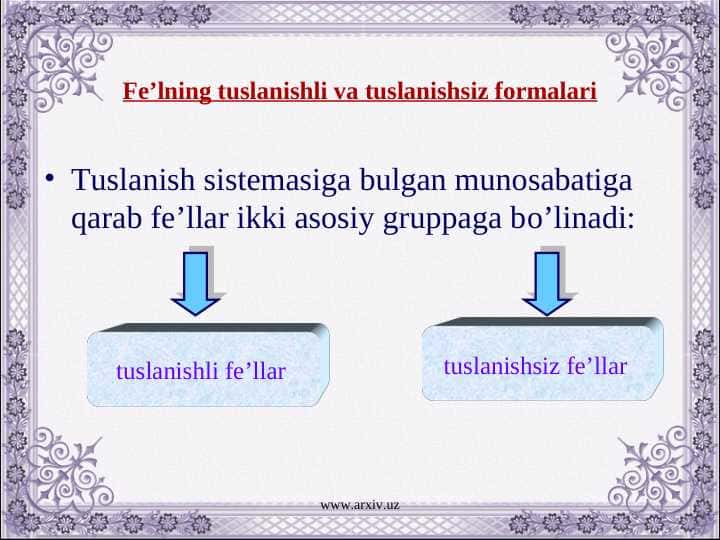 Fe’lning tuslanishli va tuslanishsiz formalari

• Tuslanish sistemasiga bulgan munosabatiga qarab fe’llar ikki asosiy gruppaga bo’linadi:

tuslanishli fe’llar

tuslanishsiz fe’llar

www.arxiv.uz